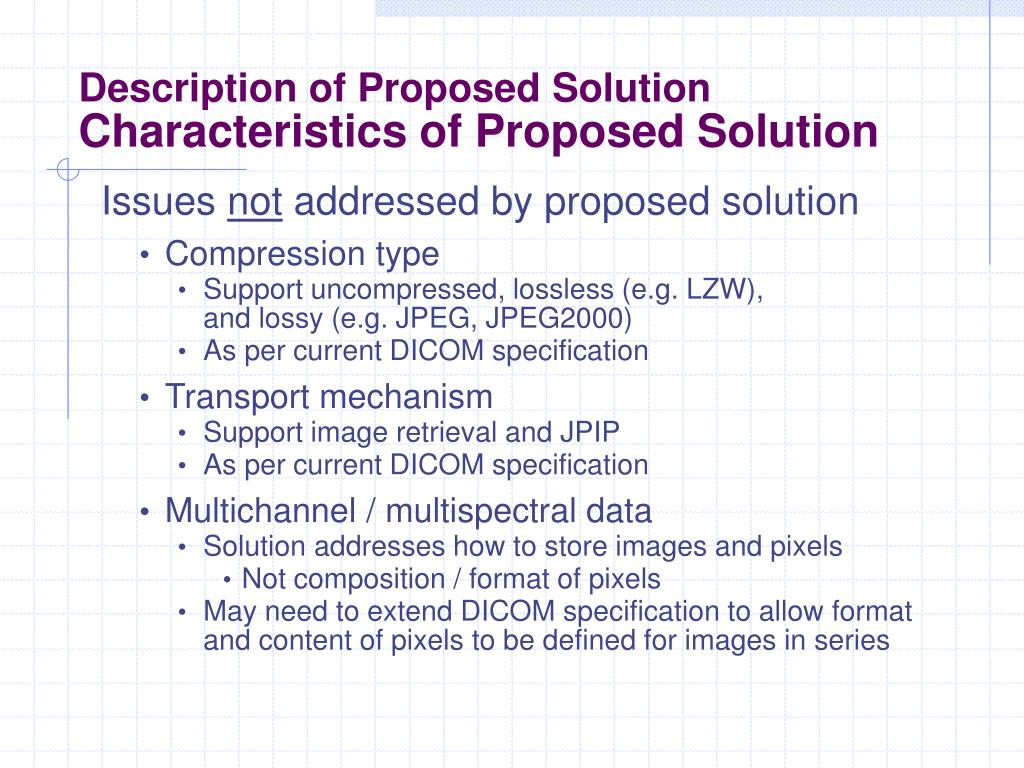 Description of Proposed Solution
Characteristics of Proposed Solution

Issues not addressed by proposed solution

• Compression type
  • Support uncompressed, lossless (e.g. LZW), and lossy (e.g. JPEG, JPEG2000)
  • As per current DICOM specification
• Transport mechanism
  • Support image retrieval and JPIP
  • As per current DICOM specification
• Multichannel / multispectral data
  • Solution addresses how to store images and pixels
    • Not composition / format of pixels
  • May need to extend DICOM specification to allow format and content of pixels to be defined for images in series